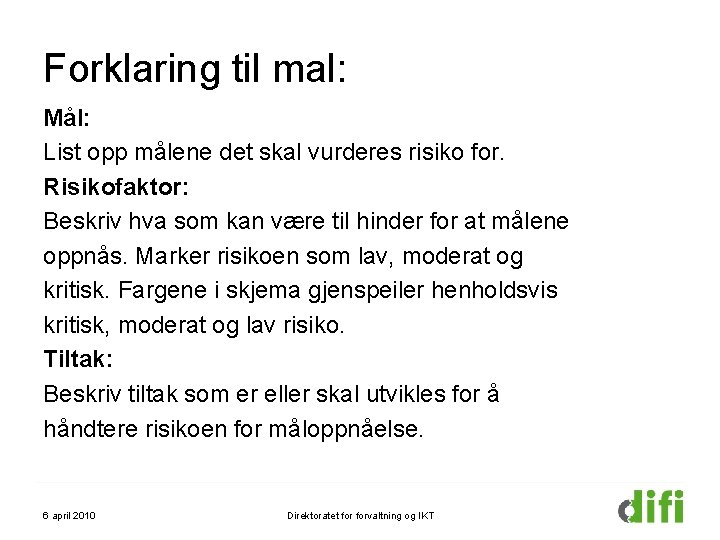 Forklaring til mal:

Mål:

List opp målene det skal vurderes risiko for.

Risikofaktor:

Beskriv hva som kan være til hinder for at målene oppnås. Marker risikoen som lav, moderat og kritisk. Fargene i skjema gjenspeiler henholdsvis kritisk, moderat og lav risiko.

Tiltak:

Beskriv tiltak som er eller skal utvikles for å håndtere risikoen for måloppnåelse.

6 april 2010

Direktoratet for forvaltning og IKT

difi